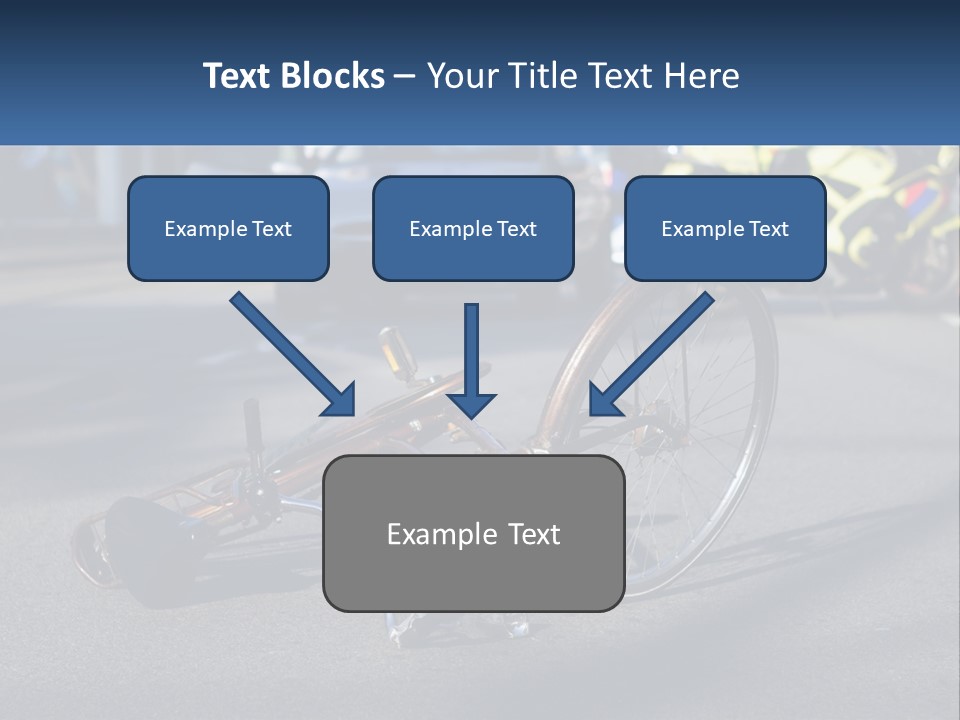 Text Blocks – Your Title Text Here

Example Text

Example Text

Example Text

Example Text